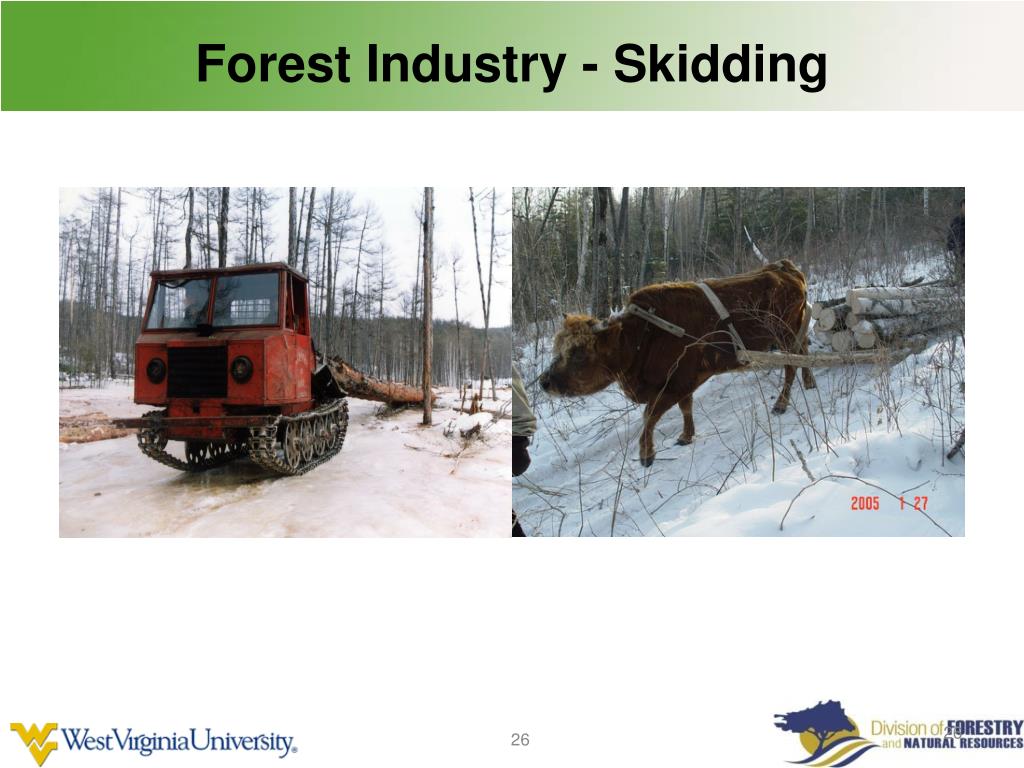 Forest Industry - Skidding

2005 1 27

WestVirginiaUniversity.

26

Division of FORESTRY and NATURAL RESOURCES